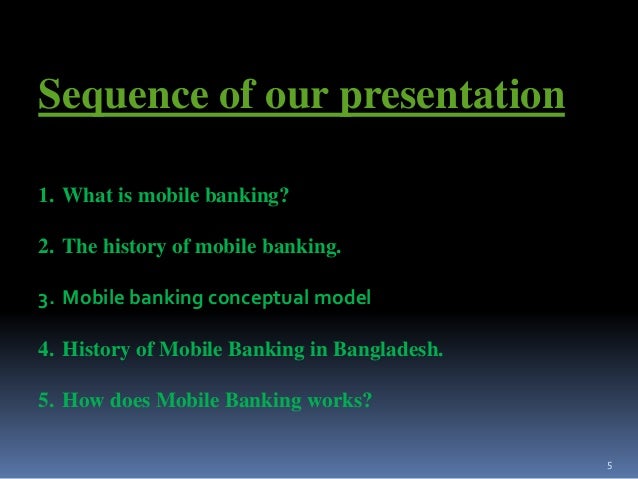 Sequence of our presentation

1. What is mobile banking?

2. The history of mobile banking.

3. Mobile banking conceptual model

4. History of Mobile Banking in Bangladesh.

5. How does Mobile Banking works?

5